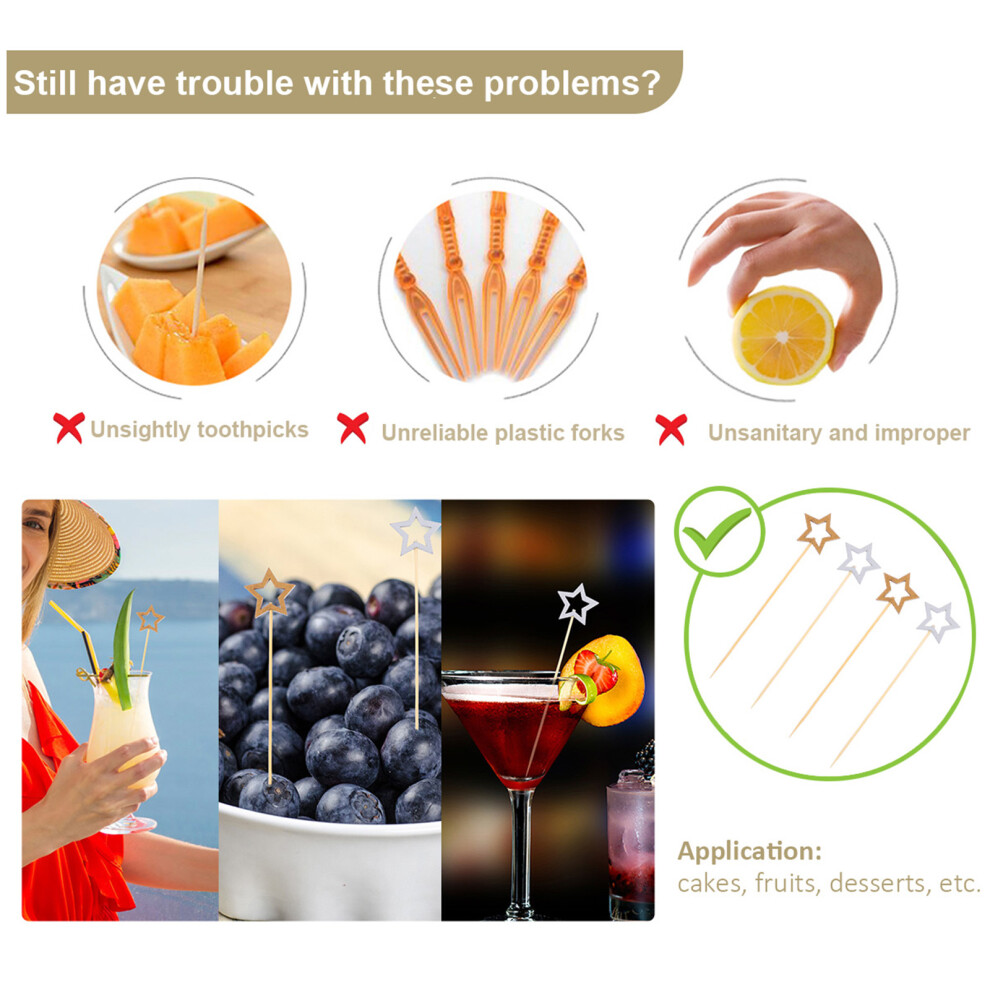 Still have trouble with these problems?

Unsightly toothpicks

Unreliable plastic forks

Unsanitary and improper

Application:
cakes, fruits, desserts, etc.